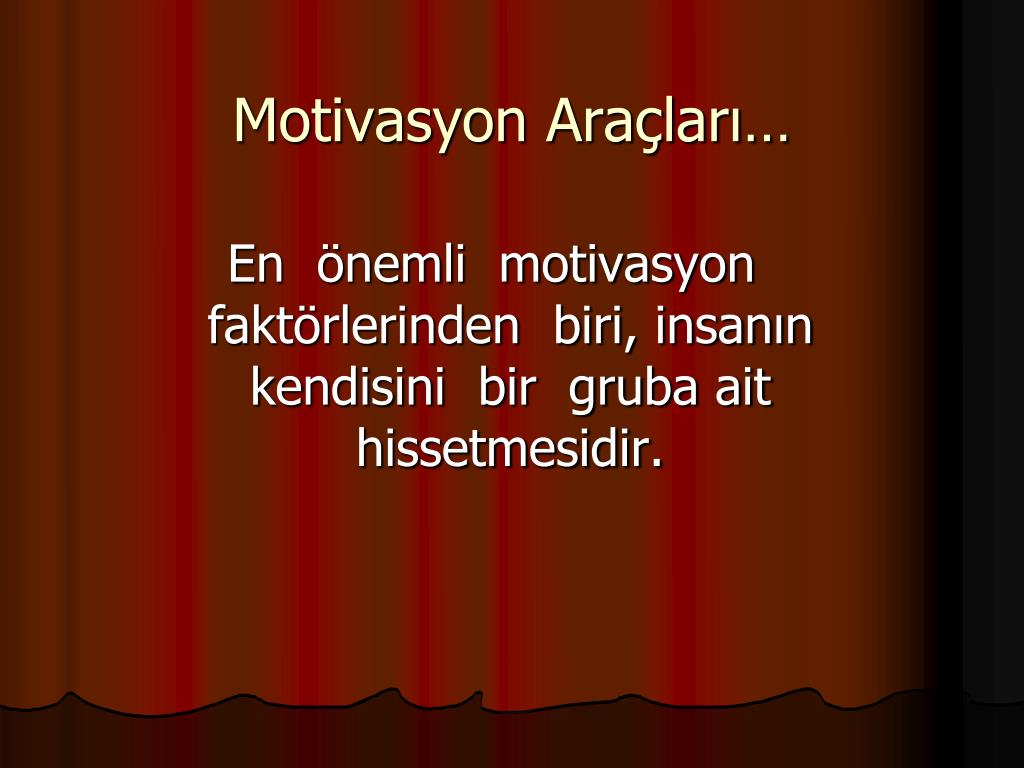 Motivasyon Araçları…

En önemli motivasyon faktörlerinden biri, insanın kendisini bir gruba ait hissetmesidir.